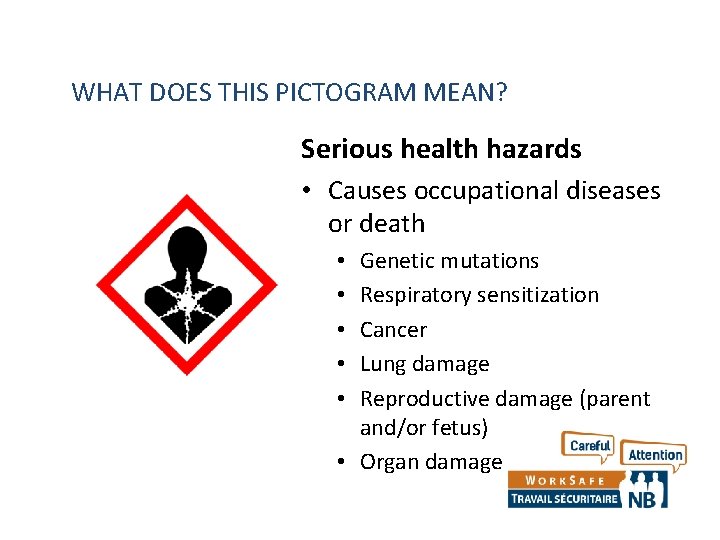 WHAT DOES THIS PICTOGRAM MEAN?

Serious health hazards

• Causes occupational diseases or death
  • Genetic mutations
  • Respiratory sensitization
  • Cancer
  • Lung damage
  • Reproductive damage (parent and/or fetus)
  • Organ damage

Careful
Attention
WORKSAFE
TRAVAIL SÉCURITAIRE NB